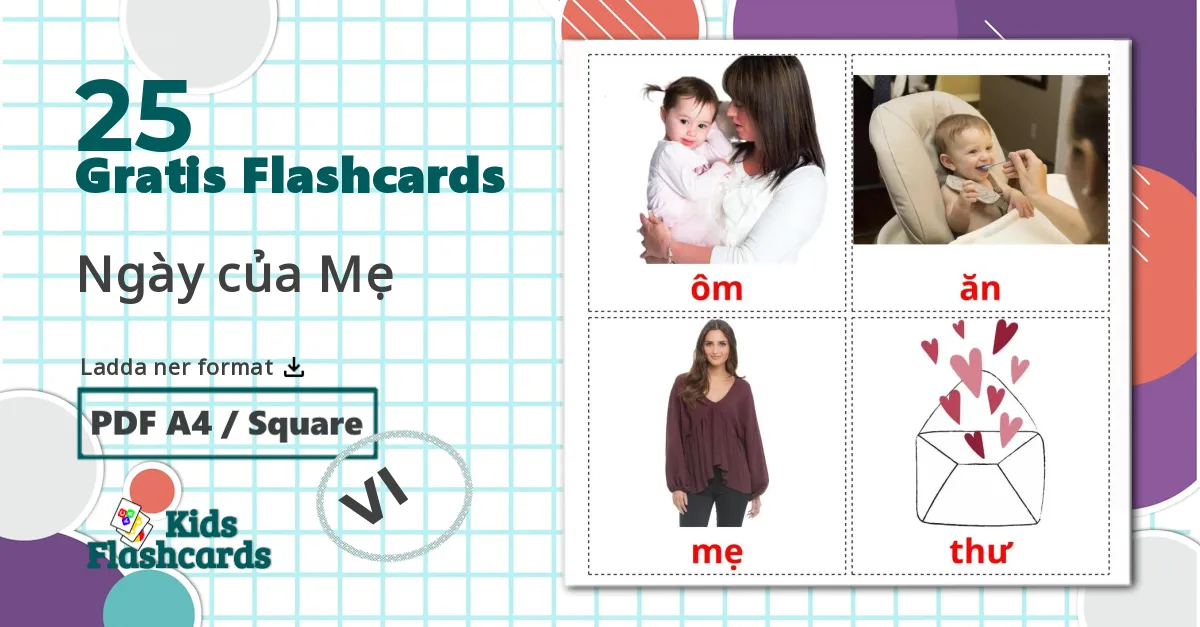 25
Gratis Flashcards

Ngày của Mẹ

Ladda ner format

PDF A4 / Square

VI

Kids Flashcards

ôm

ăn

mẹ

thư